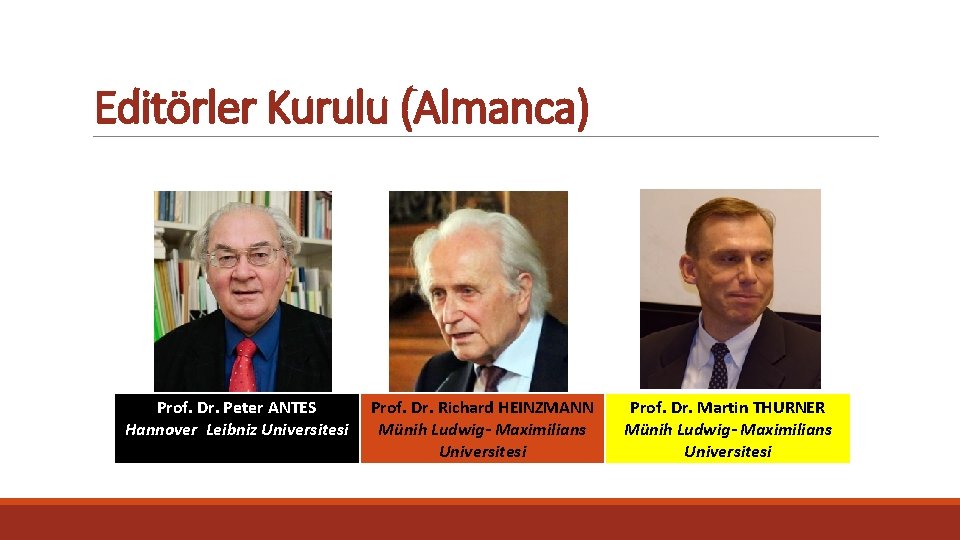 Editörler Kurulu (Almanca)

Prof. Dr. Peter ANTES
Hannover Leibniz Universitesi

Prof. Dr. Richard HEINZMANN
Münih Ludwig- Maximilians Universitesi

Prof. Dr. Martin THURNER
Münih Ludwig- Maximilians Universitesi